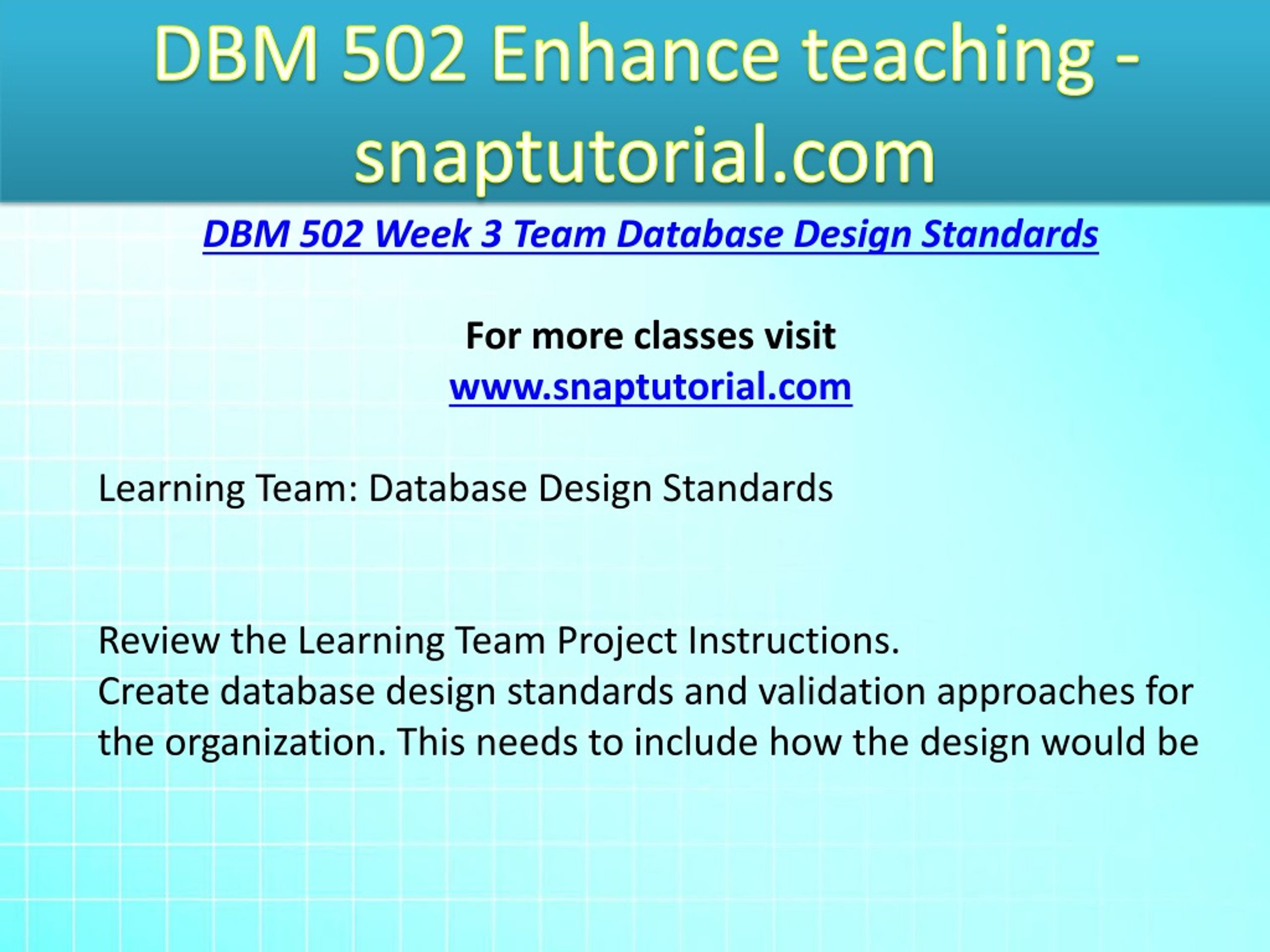 DBM 502 Enhance teaching - snaptutorial.com

DBM 502 Week 3 Team Database Design Standards

For more classes visit
www.snaptutorial.com

Learning Team: Database Design Standards

Review the Learning Team Project Instructions.
Create database design standards and validation approaches for the organization. This needs to include how the design would be